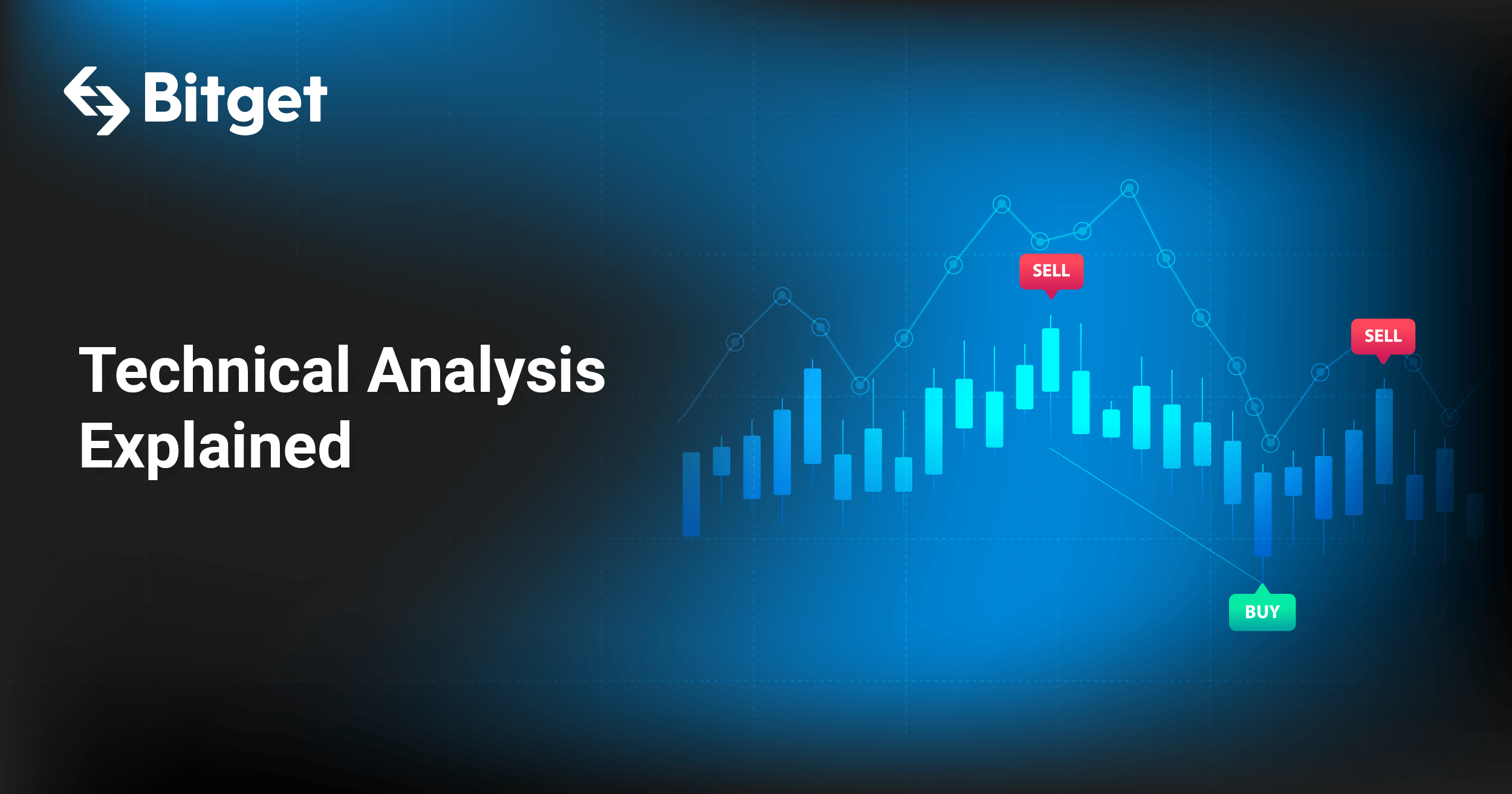 Bitget

Technical Analysis Explained

SELL

SELL

BUY